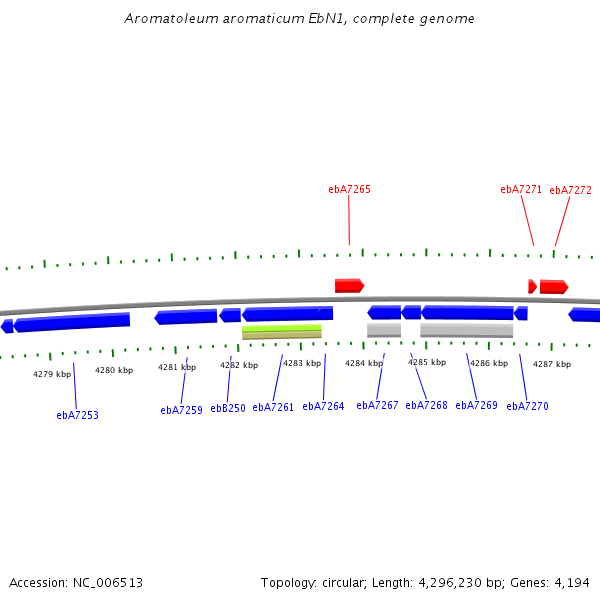 Aromatoleum aromaticum EbN1, complete genome

ebA7265

ebA7271

ebA7272

4279 kbp

4280 kbp

4281 kbp

4282 kbp

4283 kbp

4284 kbp

4285 kbp

4286 kbp

4287 kbp

ebA7253

ebA7259

ebB250

ebA7261

ebA7264

ebA7267

ebA7268

ebA7269

ebA7270

Accession: NC_006513

Topology: circular; Length: 4,296,230 bp; Genes: 4,194